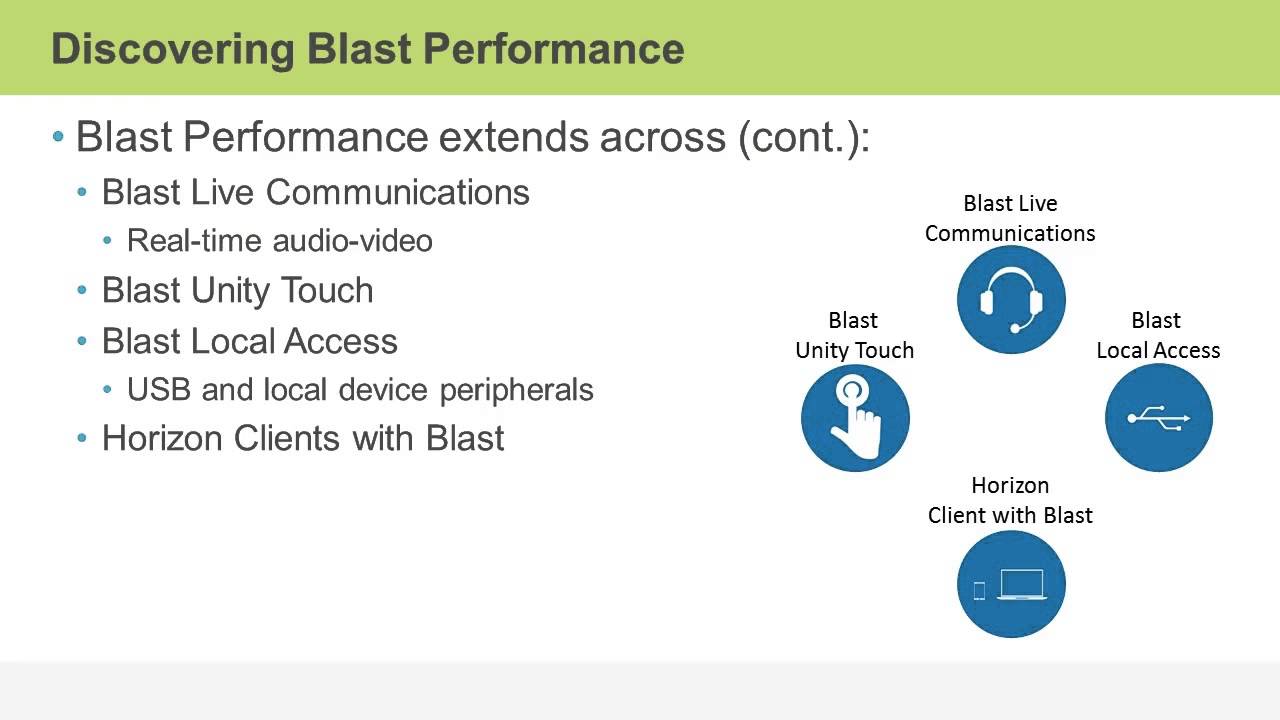 Discovering Blast Performance

• Blast Performance extends across (cont.):
  • Blast Live Communications
    • Real-time audio-video
  • Blast Unity Touch
  • Blast Local Access
    • USB and local device peripherals
  • Horizon Clients with Blast

Blast Live Communications

Blast Unity Touch

Blast Local Access

Horizon Client with Blast